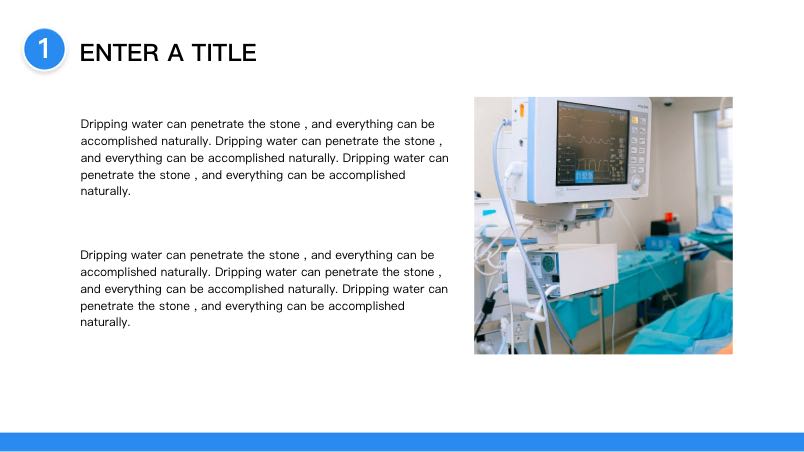 1

ENTER A TITLE

Dripping water can penetrate the stone , and everything can be accomplished naturally. Dripping water can penetrate the stone , and everything can be accomplished naturally. Dripping water can penetrate the stone , and everything can be accomplished naturally.

Dripping water can penetrate the stone , and everything can be accomplished naturally. Dripping water can penetrate the stone , and everything can be accomplished naturally. Dripping water can penetrate the stone , and everything can be accomplished naturally.